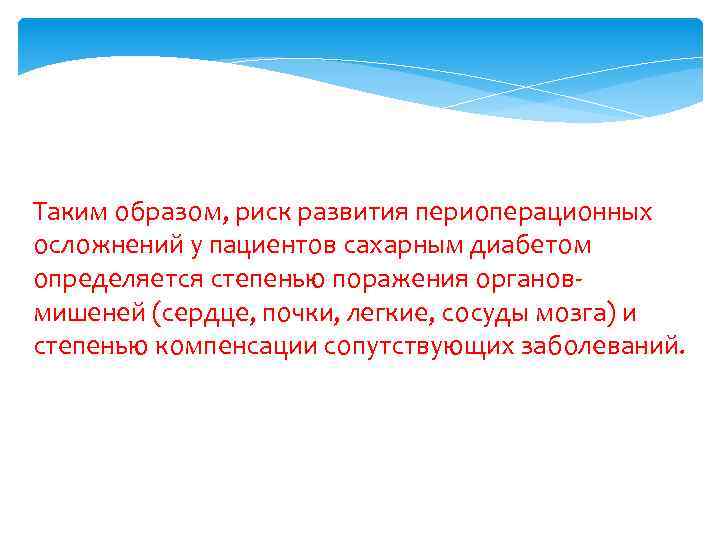 Таким образом, риск развития периоперационных осложнений у пациентов сахарным диабетом определяется степенью поражения органов-мишеней (сердце, почки, легкие, сосуды мозга) и степенью компенсации сопутствующих заболеваний.